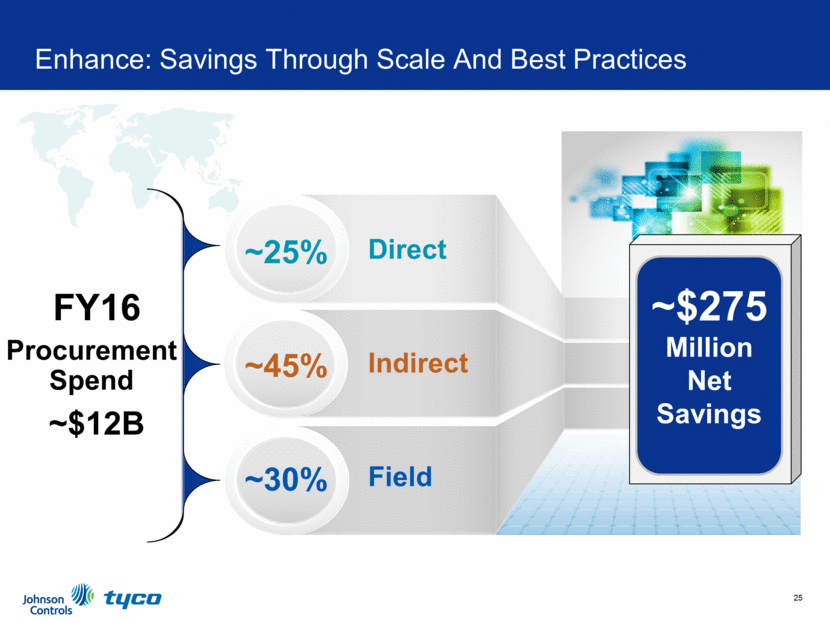 Enhance: Savings Through Scale And Best Practices

FY16
Procurement Spend
~$12B

~25% Direct

~45% Indirect

~30% Field

~$275
Million
Net
Savings

Johnson Controls tyco

25